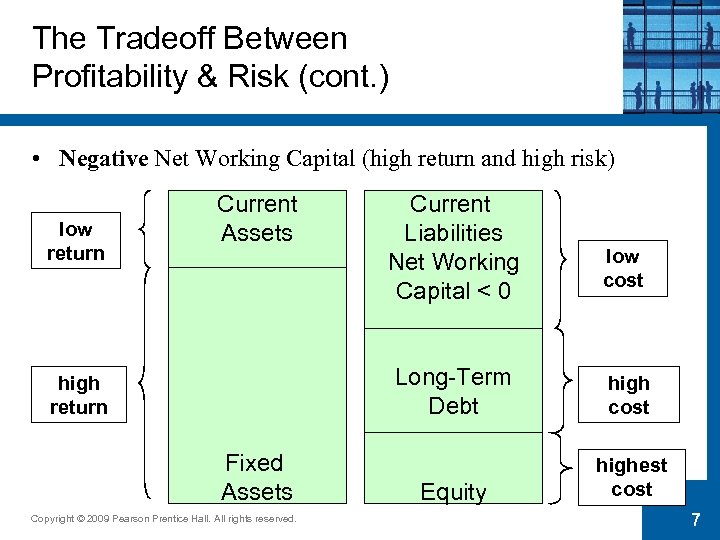 The Tradeoff Between Profitability & Risk (cont.)

• **Negative** Net Working Capital (high return and high risk)

low return

high return

Current Assets

Fixed Assets

Current Liabilities Net Working Capital < 0

Long-Term Debt

Equity

low cost

high cost

highest cost

Copyright © 2009 Pearson Prentice Hall. All rights reserved.

7